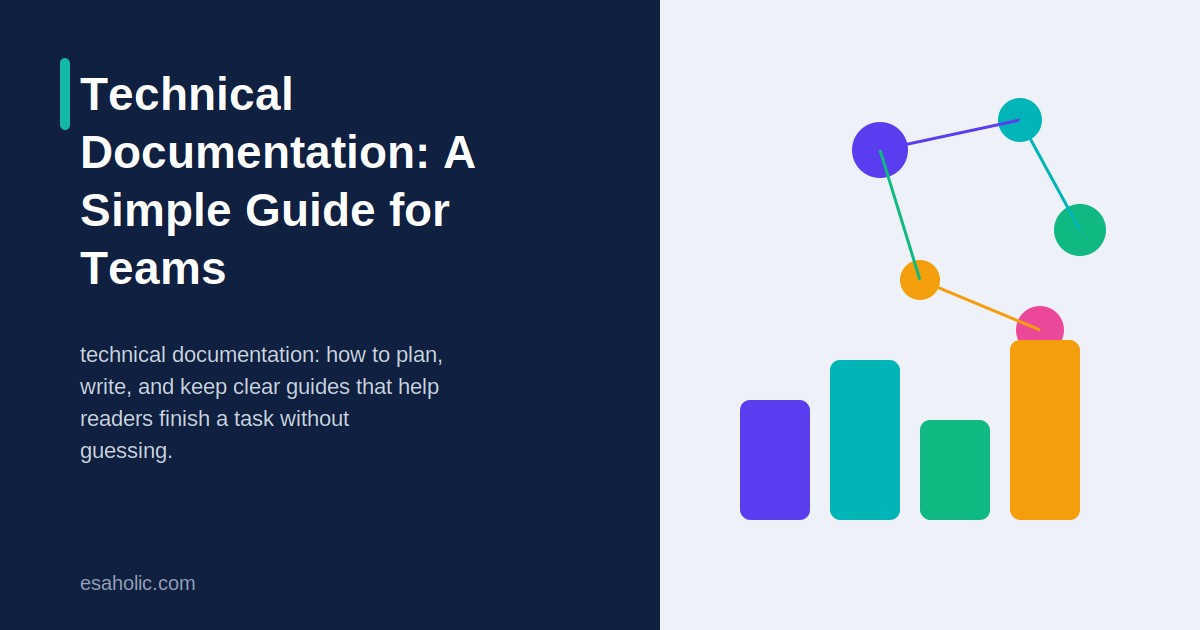 Technical Documentation: A Simple Guide for Teams

technical documentation: how to plan, write, and keep clear guides that help readers finish a task without guessing.

esaholic.com